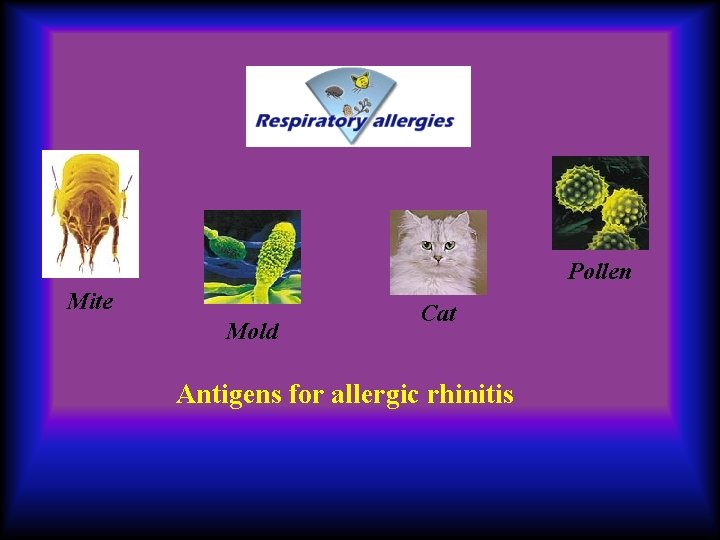 Respiratory allergies

Mite

Mold

Cat

Pollen

Antigens for allergic rhinitis